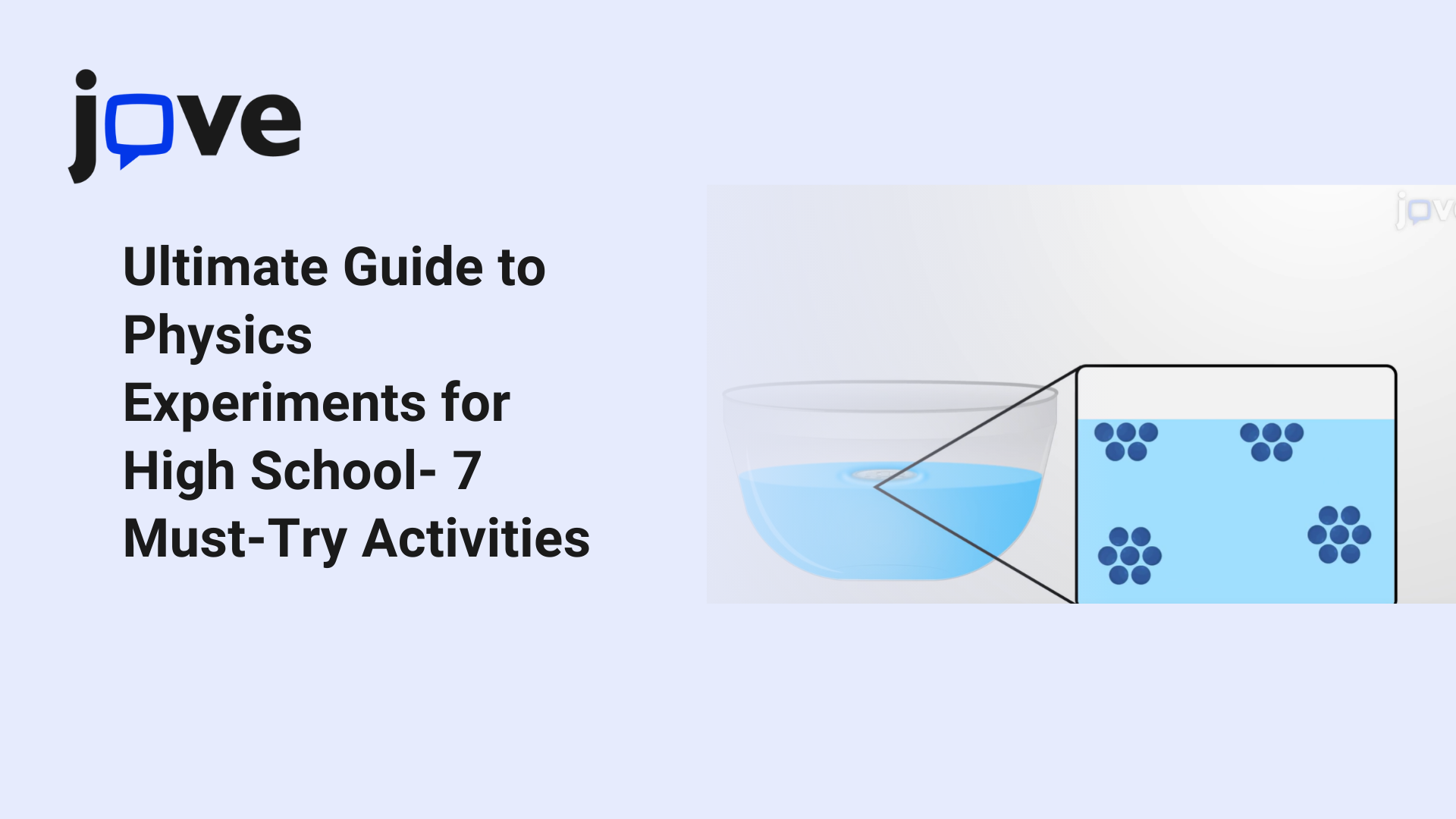 jove

Ultimate Guide to Physics Experiments for High School- 7 Must-Try Activities